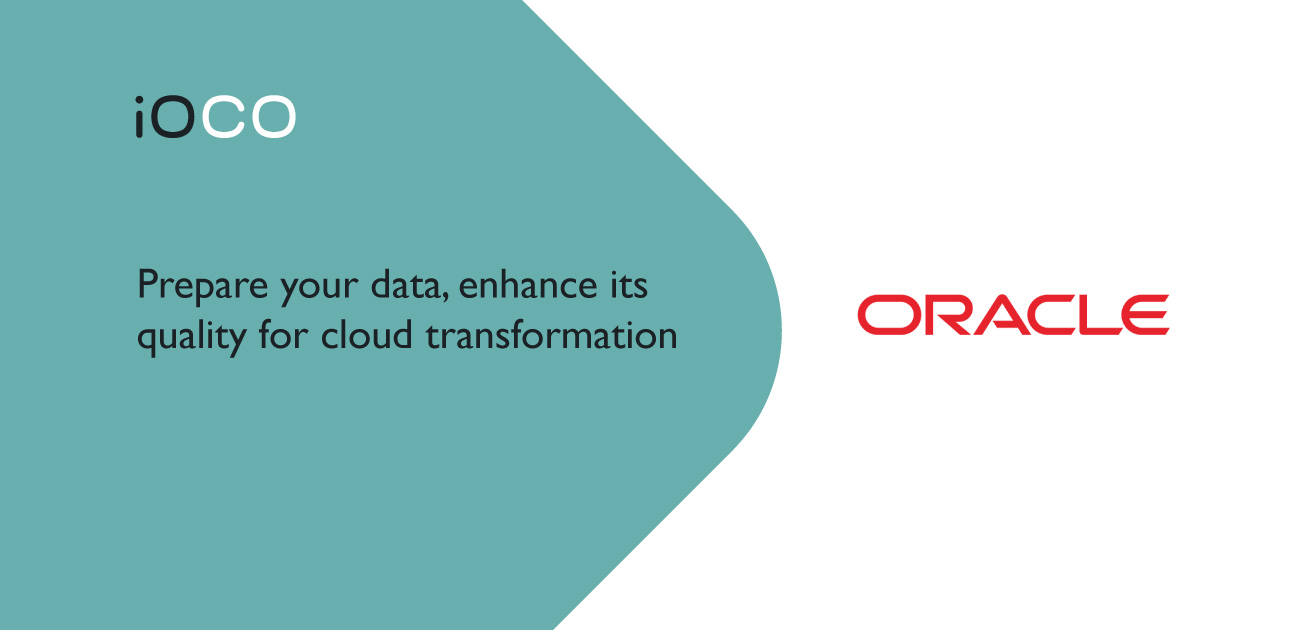 iOCO

Prepare your data, enhance its quality for cloud transformation

ORACLE